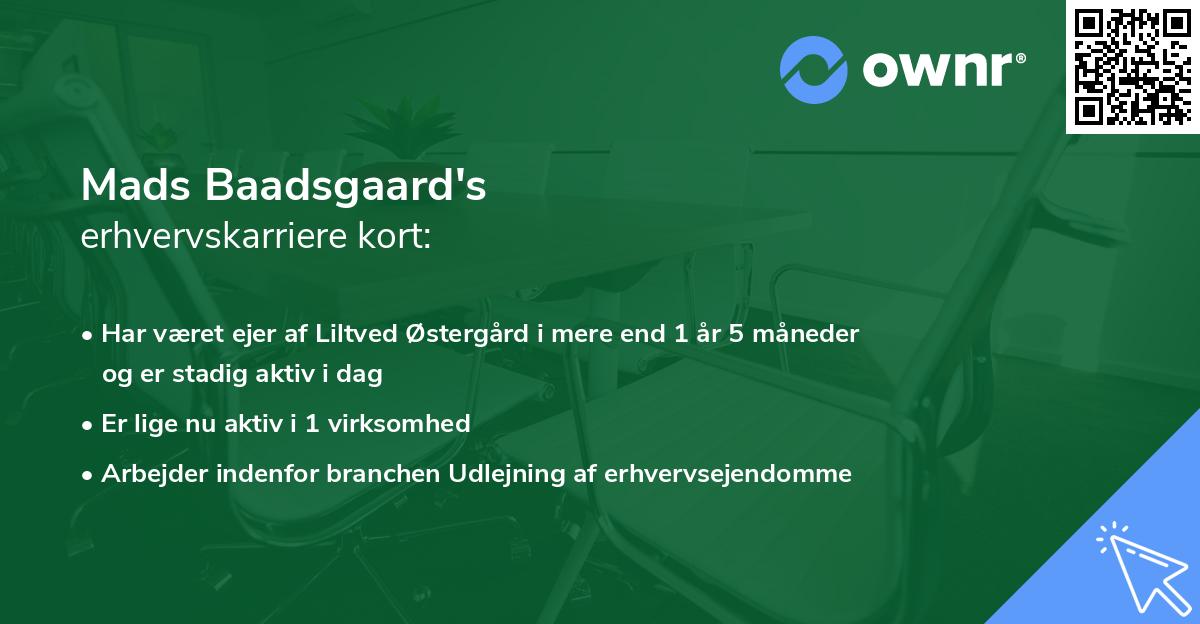 ownr®

Mads Baadsgaard's
erhvervskarriere kort:

• Har været ejer af Liltved Østergård i mere end 1 år 5 måneder og er stadig aktiv i dag
• Er lige nu aktiv i 1 virksomhed
• Arbejder indenfor branchen Udlejning af erhvervsejendomme